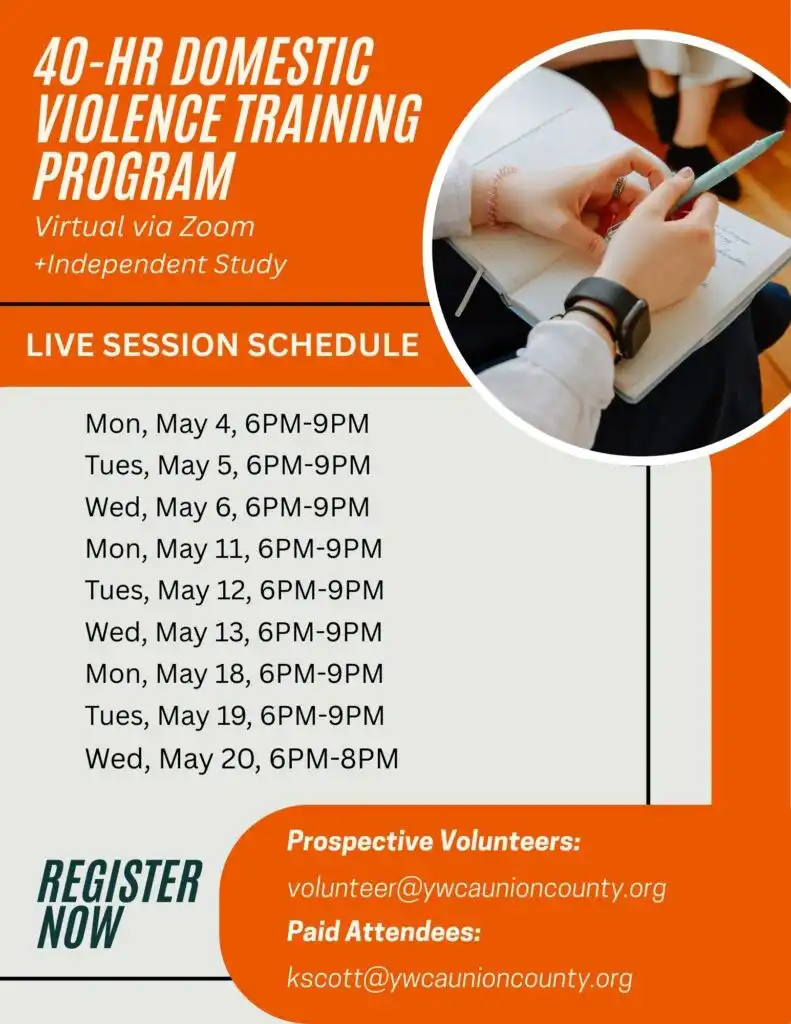 40-HR DOMESTIC VIOLENCE TRAINING PROGRAM

Virtual via Zoom
+Independent Study

LIVE SESSION SCHEDULE

Mon, May 4, 6PM-9PM
Tues, May 5, 6PM-9PM
Wed, May 6, 6PM-9PM
Mon, May 11, 6PM-9PM
Tues, May 12, 6PM-9PM
Wed, May 13, 6PM-9PM
Mon, May 18, 6PM-9PM
Tues, May 19, 6PM-9PM
Wed, May 20, 6PM-8PM

REGISTER NOW

Prospective Volunteers:
volunteer@ywcaunioncounty.org
Paid Attendees:
kscott@ywcaunioncounty.org